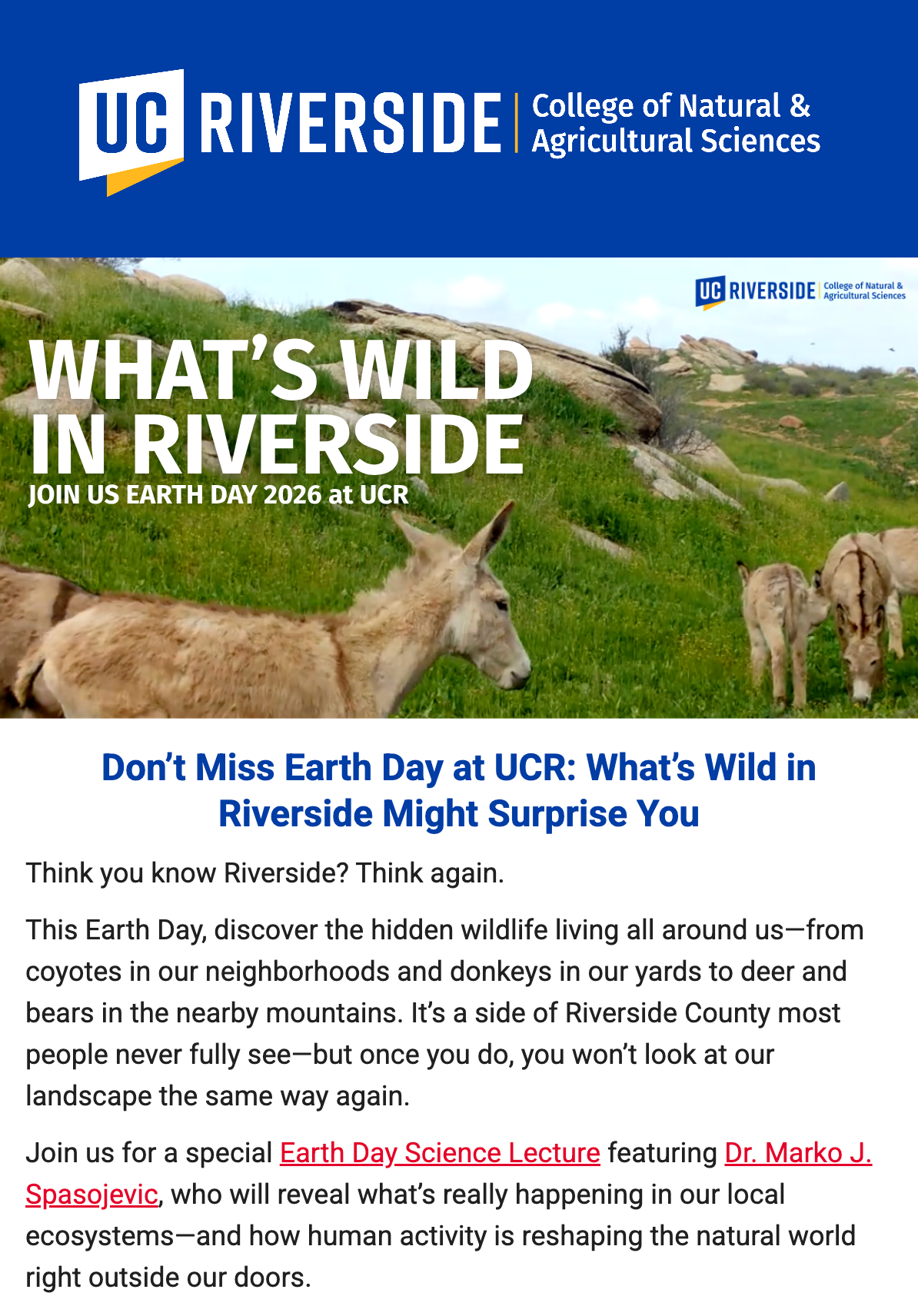 UC RIVERSIDE | College of Natural & Agricultural Sciences

UC RIVERSIDE | College of Natural & Agricultural Sciences

WHAT'S WILD IN RIVERSIDE
JOIN US EARTH DAY 2026 at UCR

Don't Miss Earth Day at UCR: What's Wild in Riverside Might Surprise You

Think you know Riverside? Think again.

This Earth Day, discover the hidden wildlife living all around us—from coyotes in our neighborhoods and donkeys in our yards to deer and bears in the nearby mountains. It's a side of Riverside County most people never fully see—but once you do, you won't look at our landscape the same way again.

Join us for a special Earth Day Science Lecture featuring Dr. Marko J. Spasojevic, who will reveal what's really happening in our local ecosystems—and how human activity is reshaping the natural world right outside our doors.